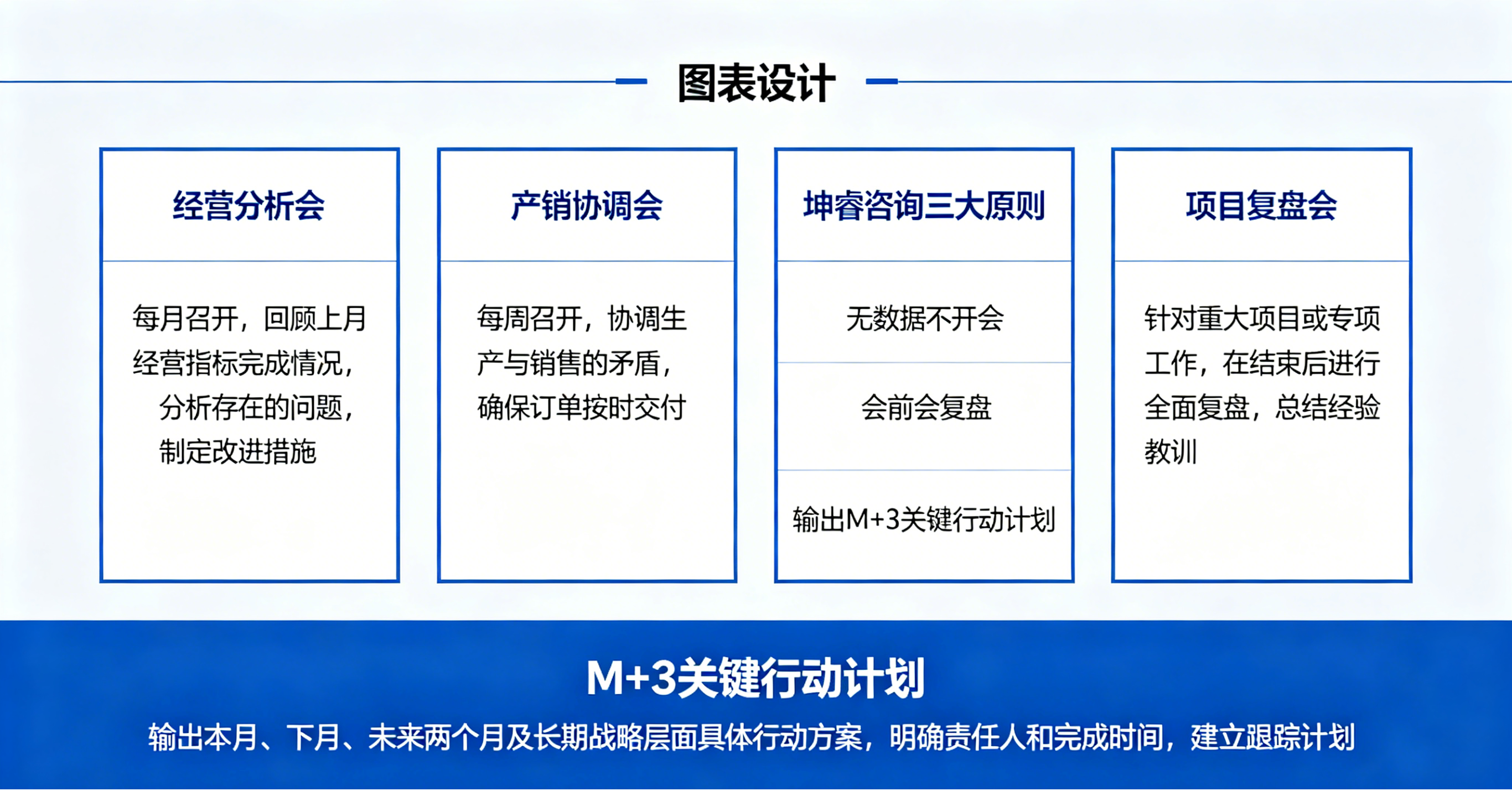 图表设计

经营分析会

每月召开，回顾上月经营指标完成情况，分析存在的问题，制定改进措施

产销协调会

每周召开，协调生产与销售的矛盾，确保订单按时交付

坤睿咨询三大原则

无数据不开会

会前会复盘

输出M+3关键行动计划

项目复盘会

针对重大项目或专项工作，在结束后进行全面复盘，总结经验教训

M+3关键行动计划

输出本月、下月、未来两个月及长期战略层面具体行动方案，明确责任人和完成时间，建立跟踪计划